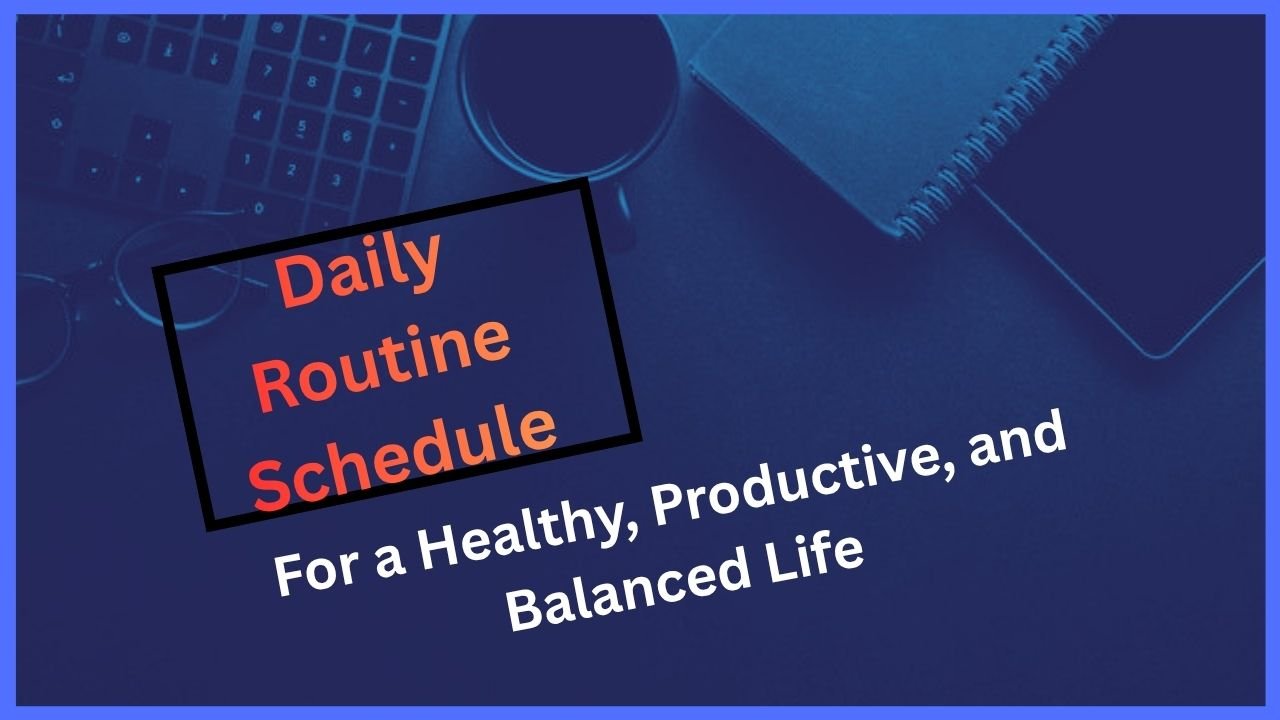 Daily Routine Schedule

For a Healthy, Productive, and Balanced Life